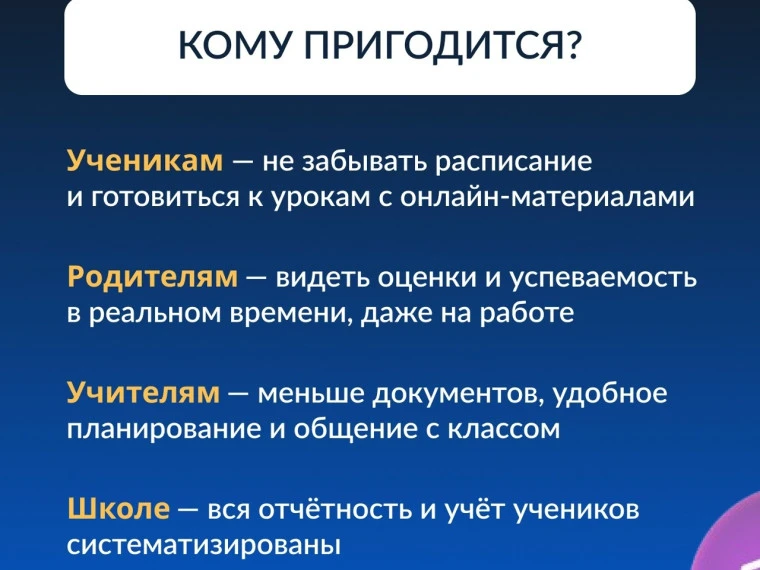 КОМУ ПРИГОДИТСЯ?

Ученикам — не забывать расписание и готовиться к урокам с онлайн-материалами

Родителям — видеть оценки и успеваемость в реальном времени, даже на работе

Учителям — меньше документов, удобное планирование и общение с классом

Школе — вся отчётность и учёт учеников систематизированы